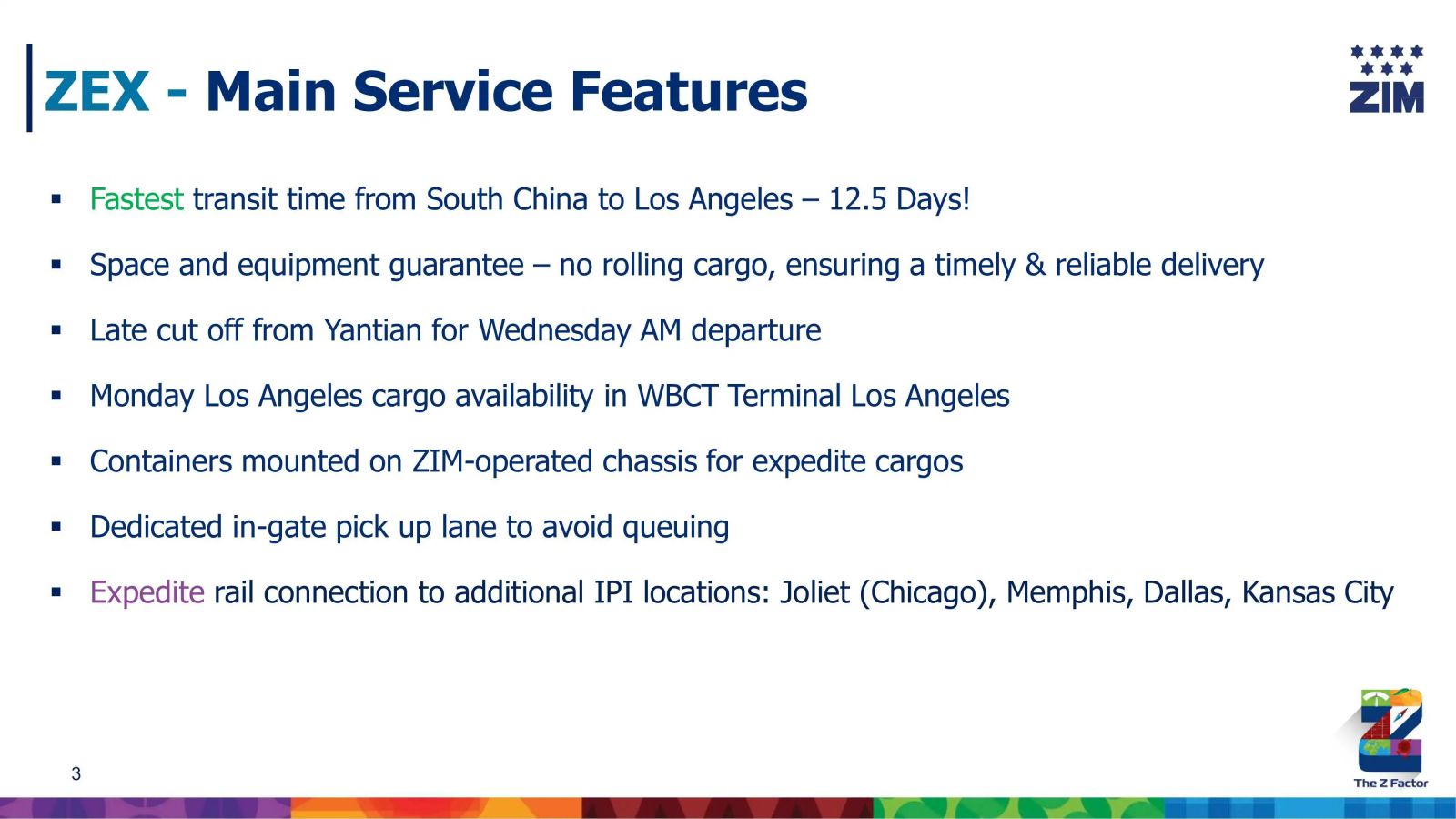 ZEX - Main Service Features

ZIM

▪ Fastest transit time from South China to Los Angeles – 12.5 Days!

▪ Space and equipment guarantee – no rolling cargo, ensuring a timely & reliable delivery

▪ Late cut off from Yantian for Wednesday AM departure

▪ Monday Los Angeles cargo availability in WBCT Terminal Los Angeles

▪ Containers mounted on ZIM-operated chassis for expedite cargos

▪ Dedicated in-gate pick up lane to avoid queuing

▪ Expedite rail connection to additional IPI locations: Joliet (Chicago), Memphis, Dallas, Kansas City

3

The Z Factor